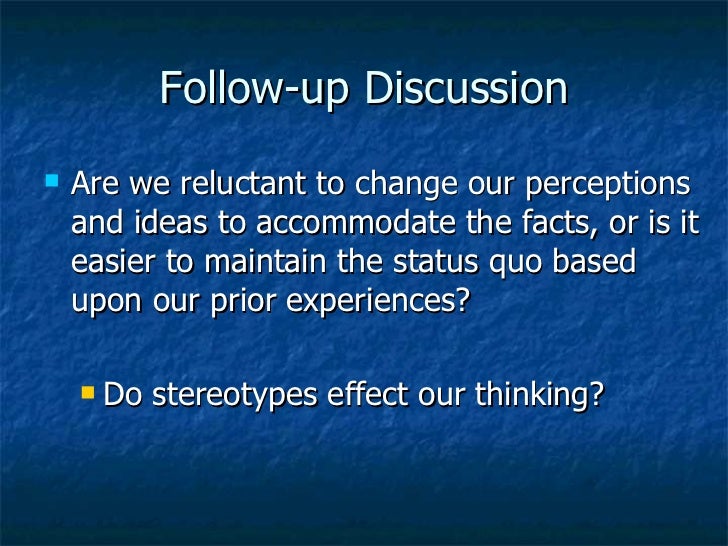 Follow-up Discussion

Are we reluctant to change our perceptions and ideas to accommodate the facts, or is it easier to maintain the status quo based upon our prior experiences?

Do stereotypes effect our thinking?